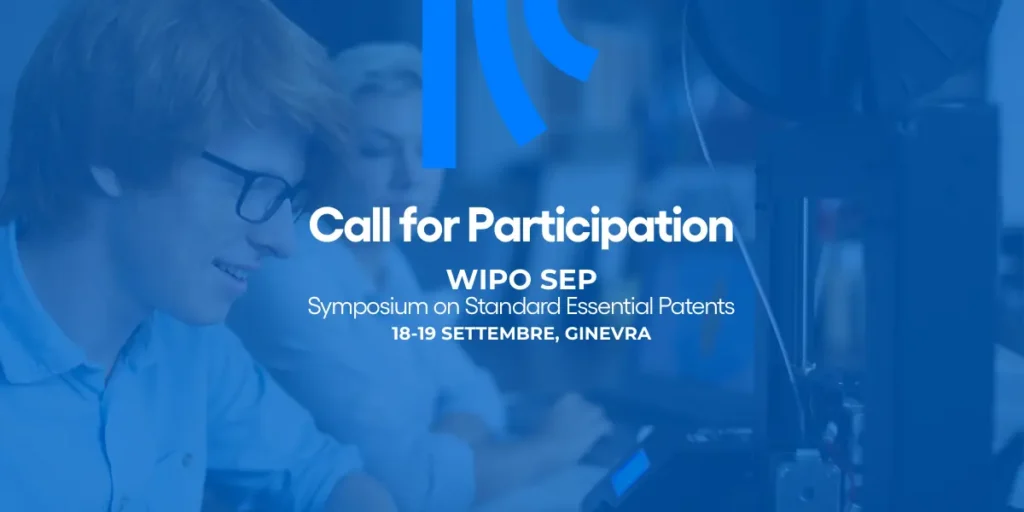 Call for Participation

WIPO SEP
Symposium on Standard Essential Patents
18-19 SETTEMBRE, GINEVRA